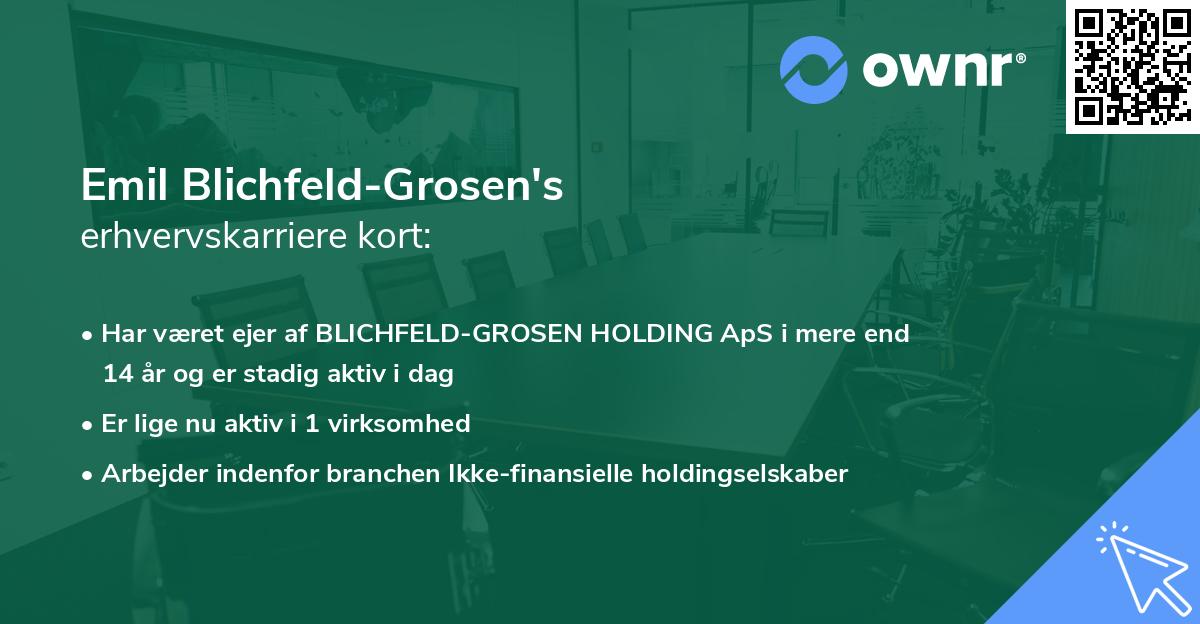 ownr®

Emil Blichfeld-Grosen's
erhvervskarriere kort:

• Har været ejer af BLICHFELD-GROSEN HOLDING ApS i mere end 14 år og er stadig aktiv i dag

• Er lige nu aktiv i 1 virksomhed

• Arbejder indenfor branchen Ikke-finansielle holdingselskaber